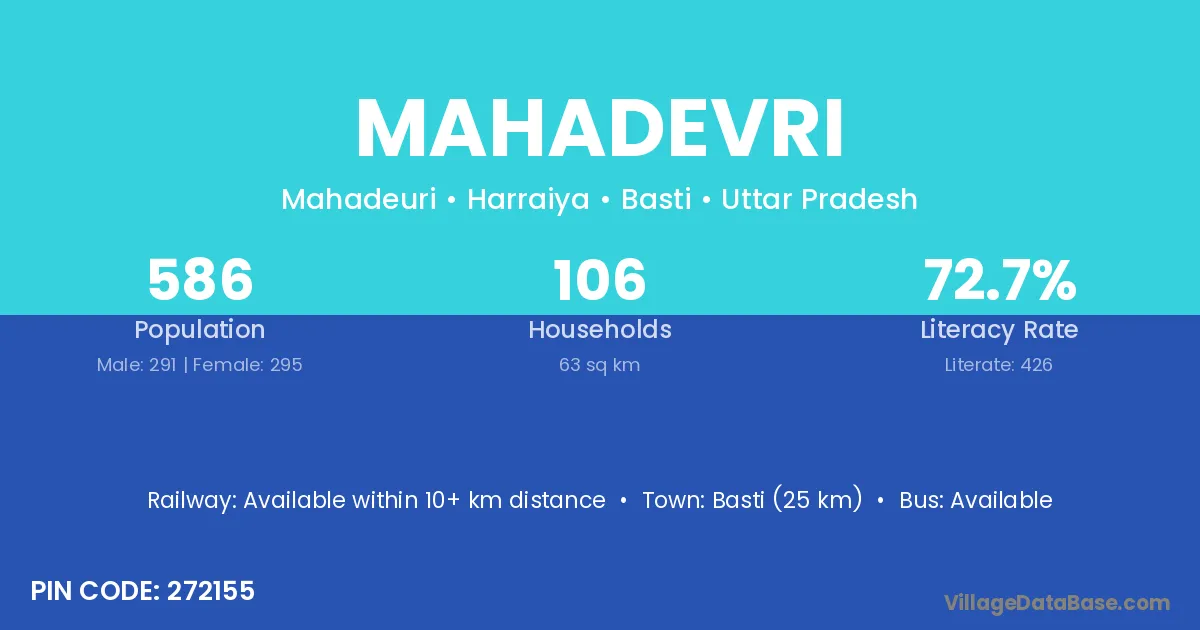 MAHADEVRI

Mahadeuri • Harraiya • Basti • Uttar Pradesh

586
Population
Male: 291 | Female: 295

106
Households
63 sq km

72.7%
Literacy Rate
Literate: 426

Railway: Available within 10+ km distance • Town: Basti (25 km) • Bus: Available

PIN CODE: 272155

VillageDataBase.com